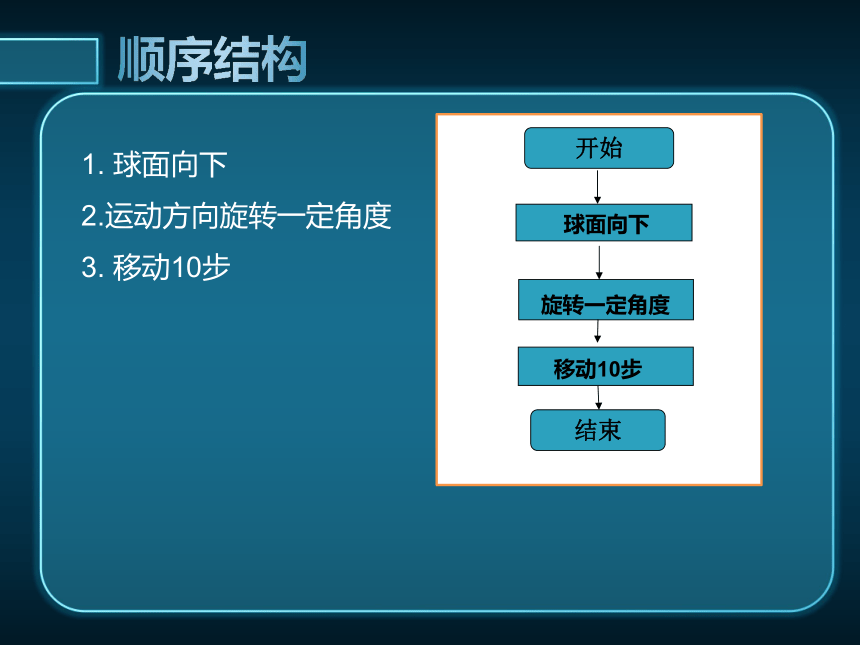 顺序结构

1. 球面向下

2.运动方向旋转一定角度

3. 移动10步

开始

球面向下

旋转一定角度

移动10步

结束